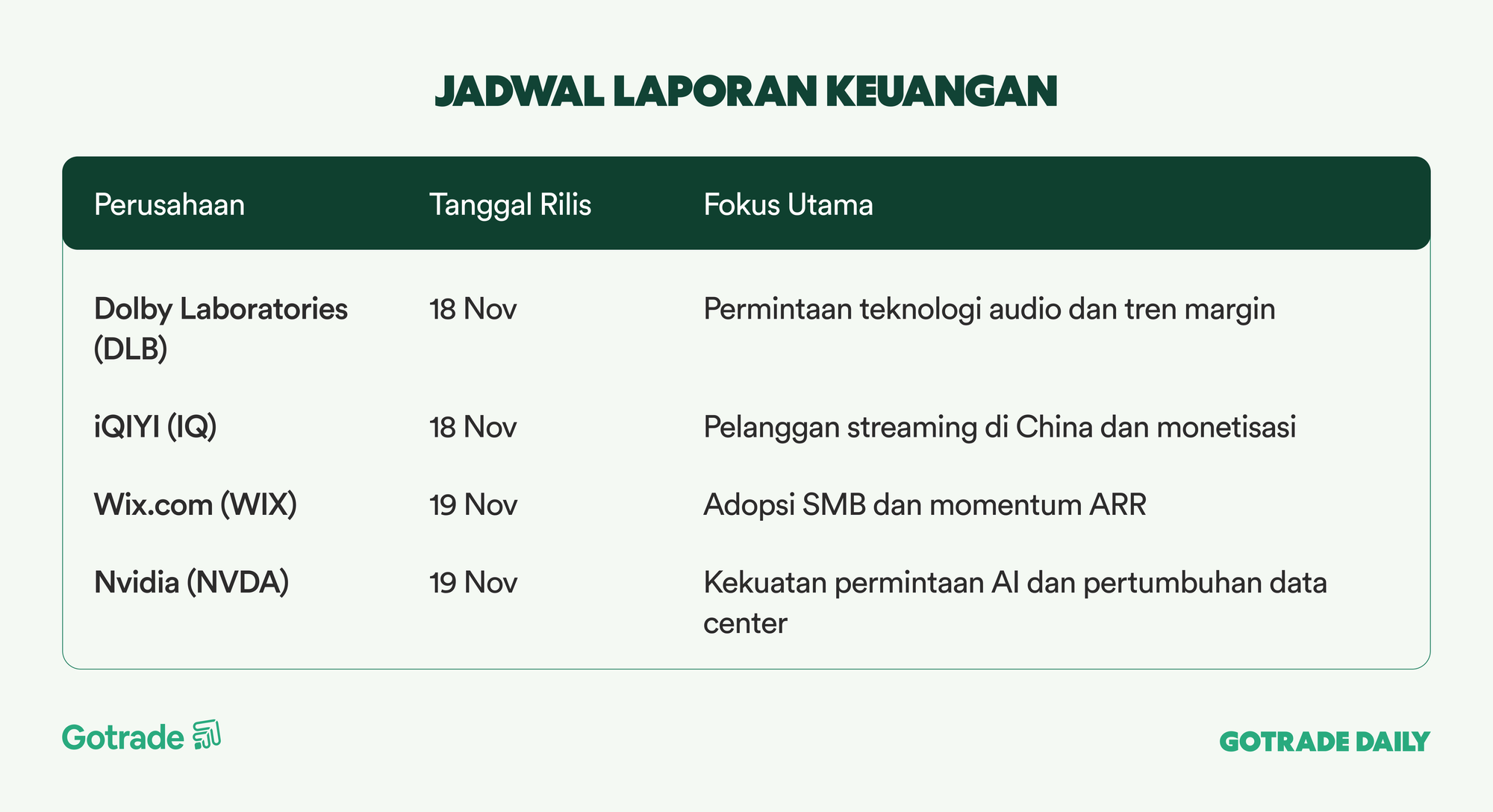 JADWAL LAPORAN KEUANGAN

| Perusahaan | Tanggal Rilis | Fokus Utama |
|---|---|---|
| Dolby Laboratories (DLB) | 18 Nov | Permintaan teknologi audio dan tren margin |
| iQIYI (IQ) | 18 Nov | Pelanggan streaming di China dan monetisasi |
| Wix.com (WIX) | 19 Nov | Adopsi SMB dan momentum ARR |
| Nvidia (NVDA) | 19 Nov | Kekuatan permintaan AI dan pertumbuhan data center |

Gotrade

GOTRADE DAILY